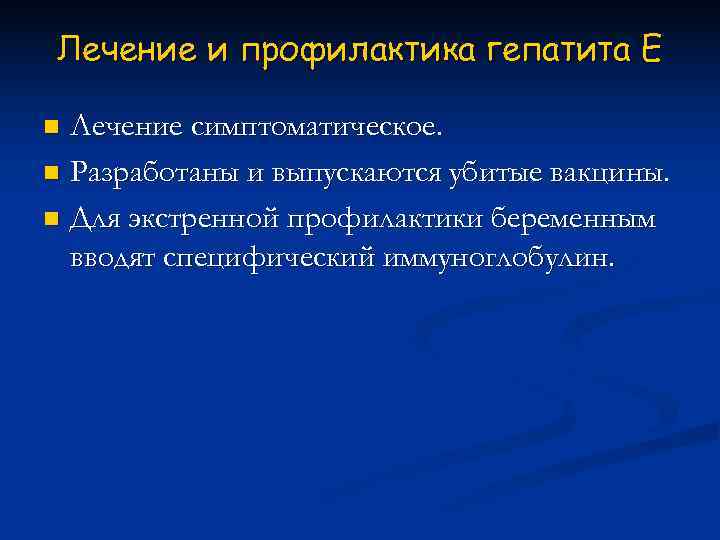 Лечение и профилактика гепатита Е

Лечение симптоматическое.

Разработаны и выпускаются убитые вакцины.

Для экстренной профилактики беременным вводят специфический иммуноглобулин.